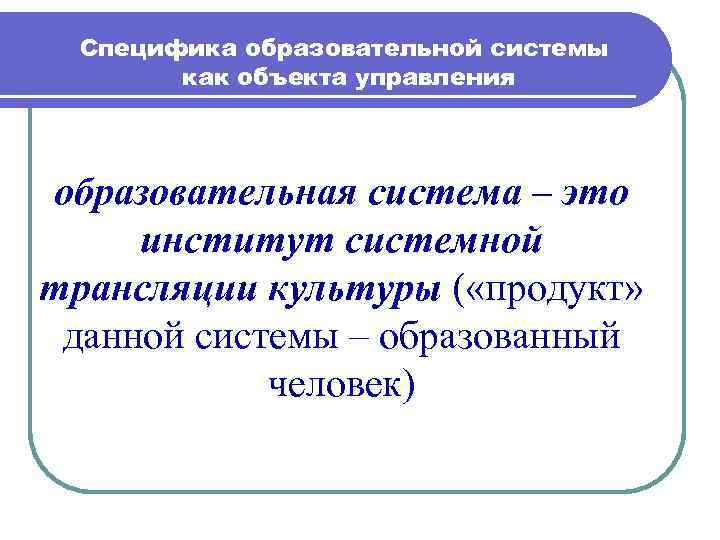 Специфика образовательной системы как объекта управления

образовательная система – это институт системной трансляции культуры («продукт» данной системы – образованный человек)